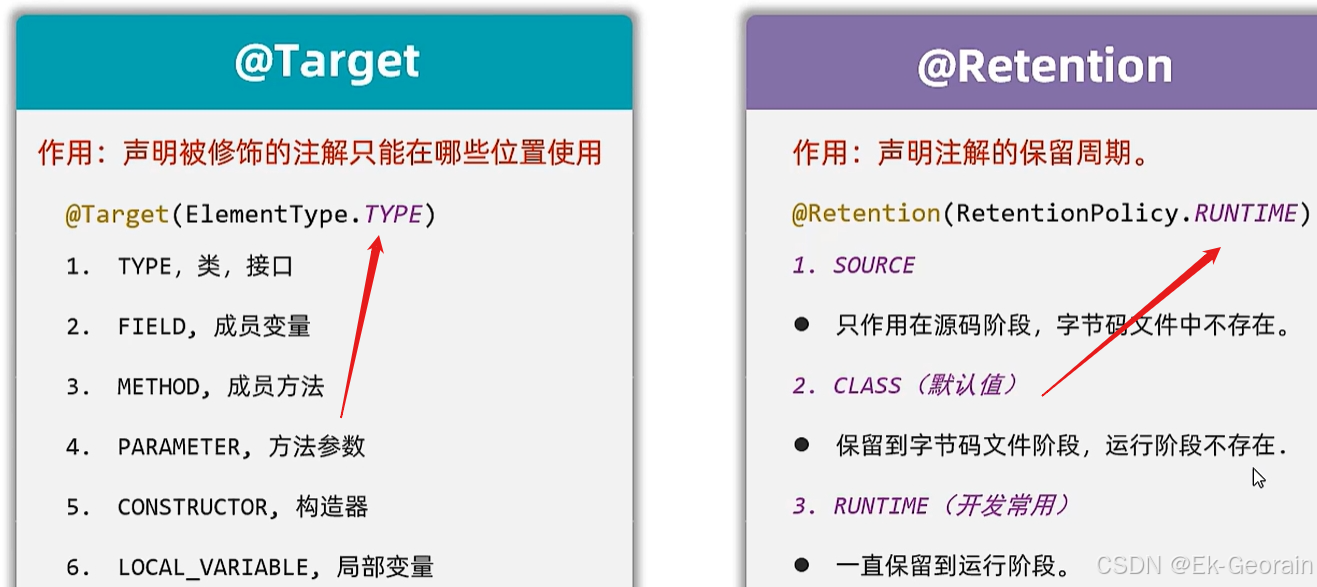 @Target

作用：声明被修饰的注解只能在哪些位置使用

@Target(ElementType.TYPE)

1. TYPE，类，接口

2. FIELD，成员变量

3. METHOD，成员方法

4. PARAMETER，方法参数

5. CONSTRUCTOR，构造器

6. LOCAL_VARIABLE，局部变量

@Retention

作用：声明注解的保留周期。

@Retention(RetentionPolicy.RUNTIME)

1. SOURCE

● 只作用在源码阶段，字节码文件中不存在。

2. CLASS（默认值）

● 保留到字节码文件阶段，运行阶段不存在.

3. RUNTIME（开发常用）

● 一直保留到运行阶段。

CSDN @Ek-Georain